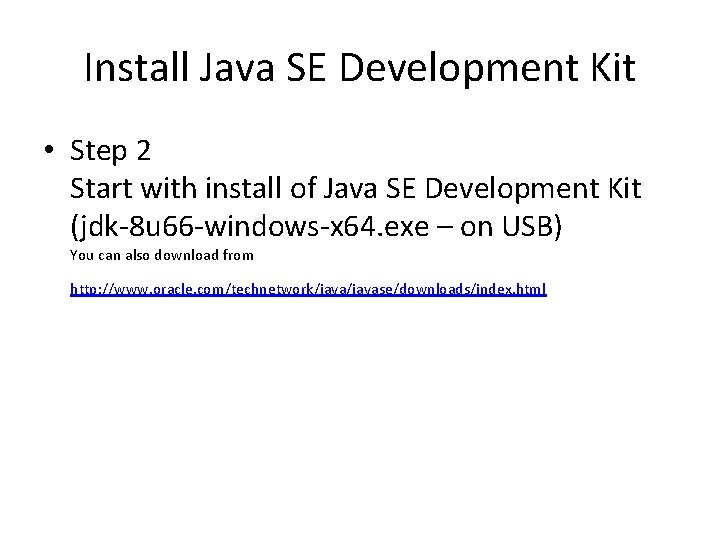 Install Java SE Development Kit

• Step 2
Start with install of Java SE Development Kit (jdk-8u66-windows-x64.exe – on USB)
You can also download from

http://www.oracle.com/technetwork/java/javase/downloads/index.html